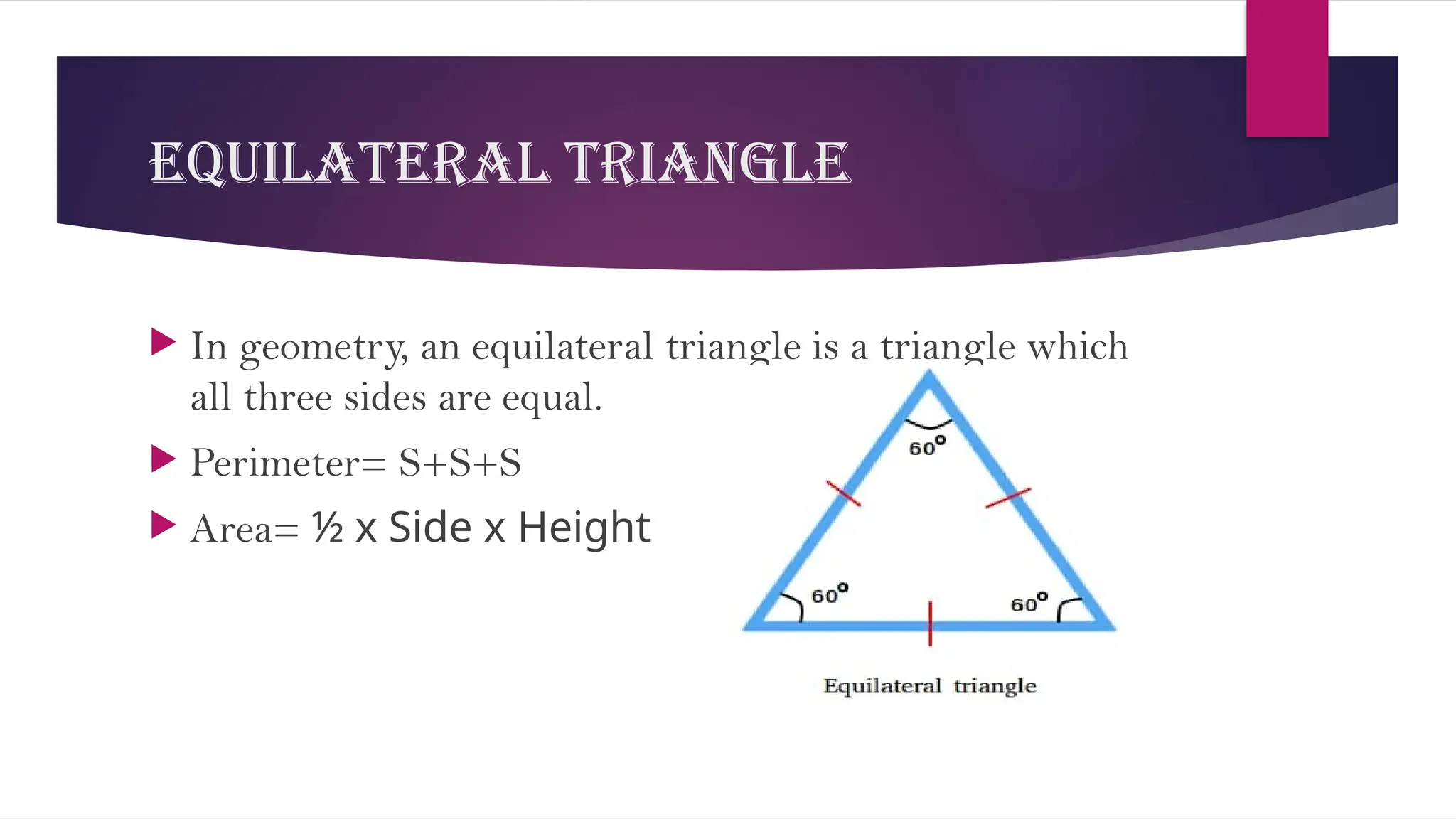 EQUILATERAL TRIANGLE

In geometry, an equilateral triangle is a triangle which all three sides are equal.

Perimeter= S+S+S

Area= ½ x Side x Height

$60^\circ$

$60^\circ$

$60^\circ$

Equilateral triangle